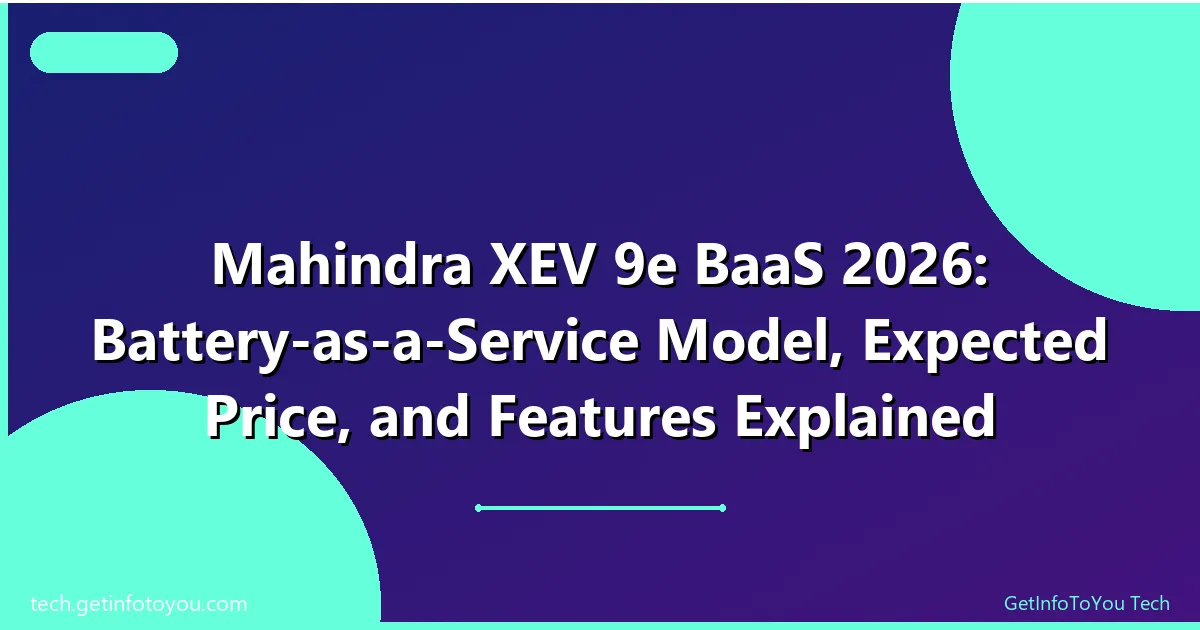 Mahindra XEV 9e BaaS 2026: Battery-as-a-Service Model, Expected Price, and Features Explained

tech.getinfotoyou.com

GetInfoToYou Tech